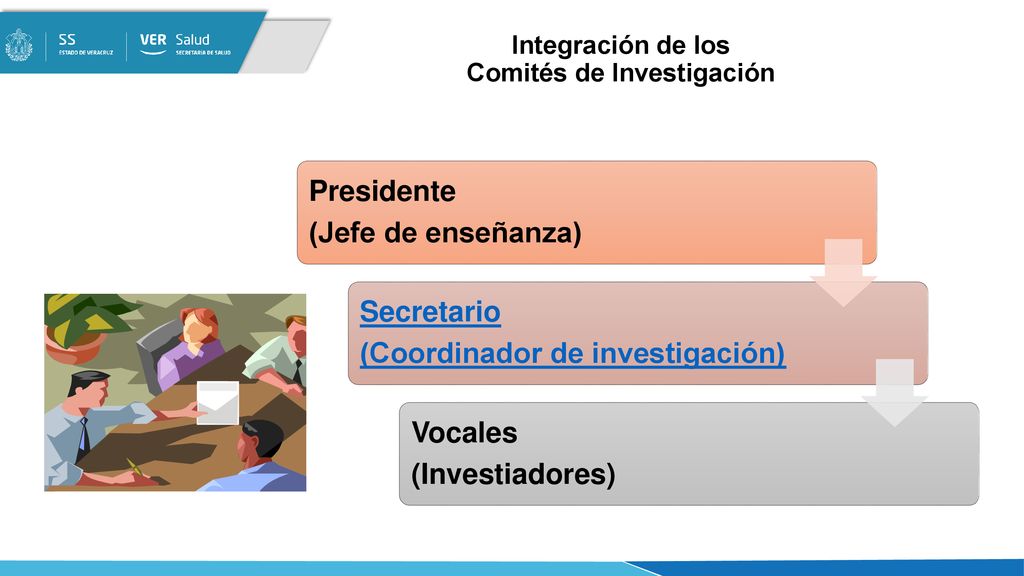 SS
ESTADO DE VERACRUZ

VER Salud
SECRETARÍA DE SALUD

Integración de los
Comités de Investigación

Presidente
(Jefe de enseñanza)

Secretario
(Coordinador de investigación)

Vocales
(Investiadores)